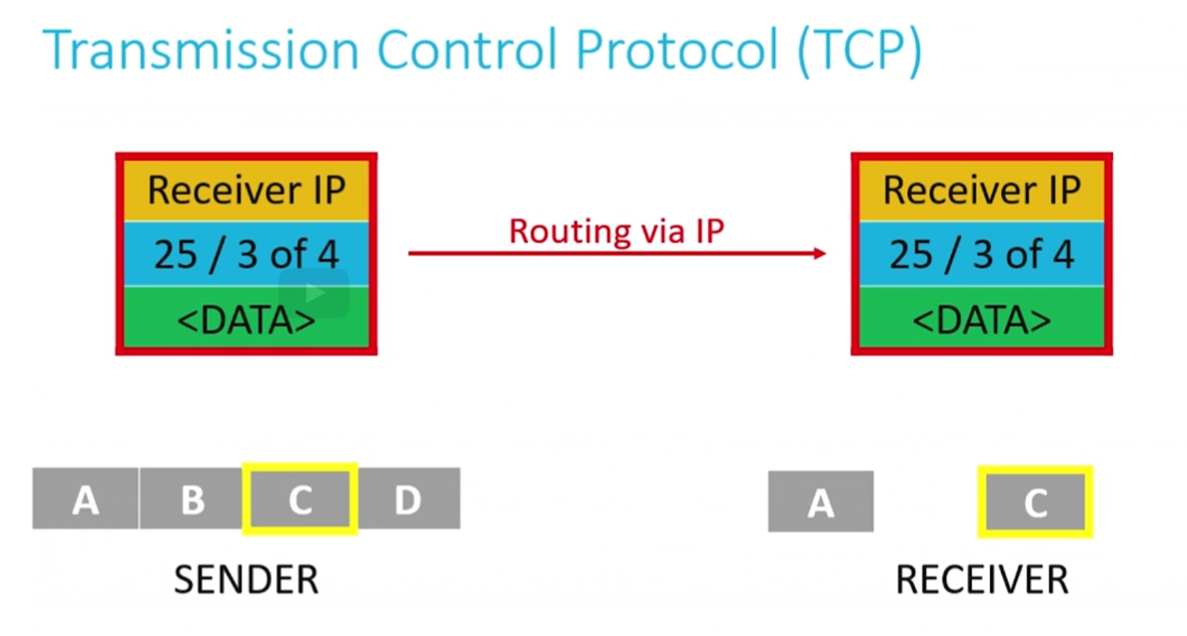 Transmission Control Protocol (TCP)

Receiver IP
25 / 3 of 4
<DATA>

Routing via IP

Receiver IP
25 / 3 of 4
<DATA>

A B C D
SENDER

A C
RECEIVER